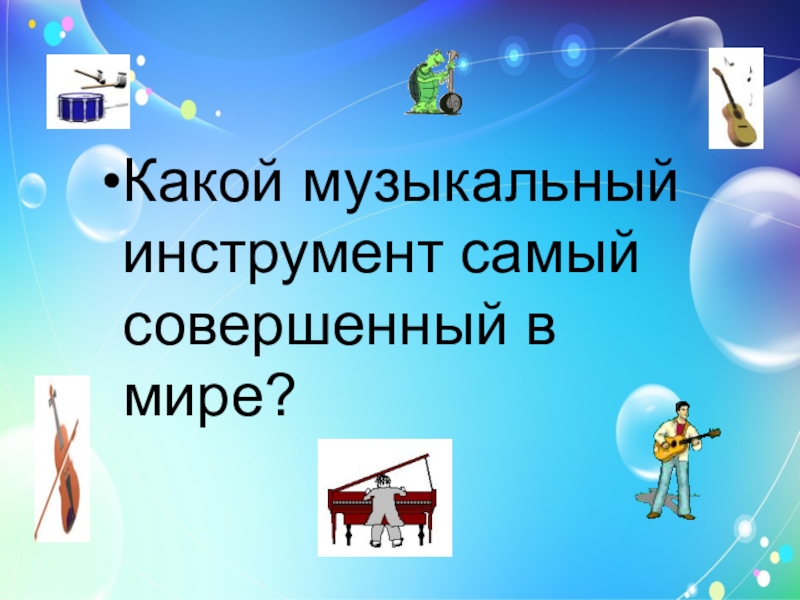 •Какой музыкальный инструмент самый совершенный в мире?